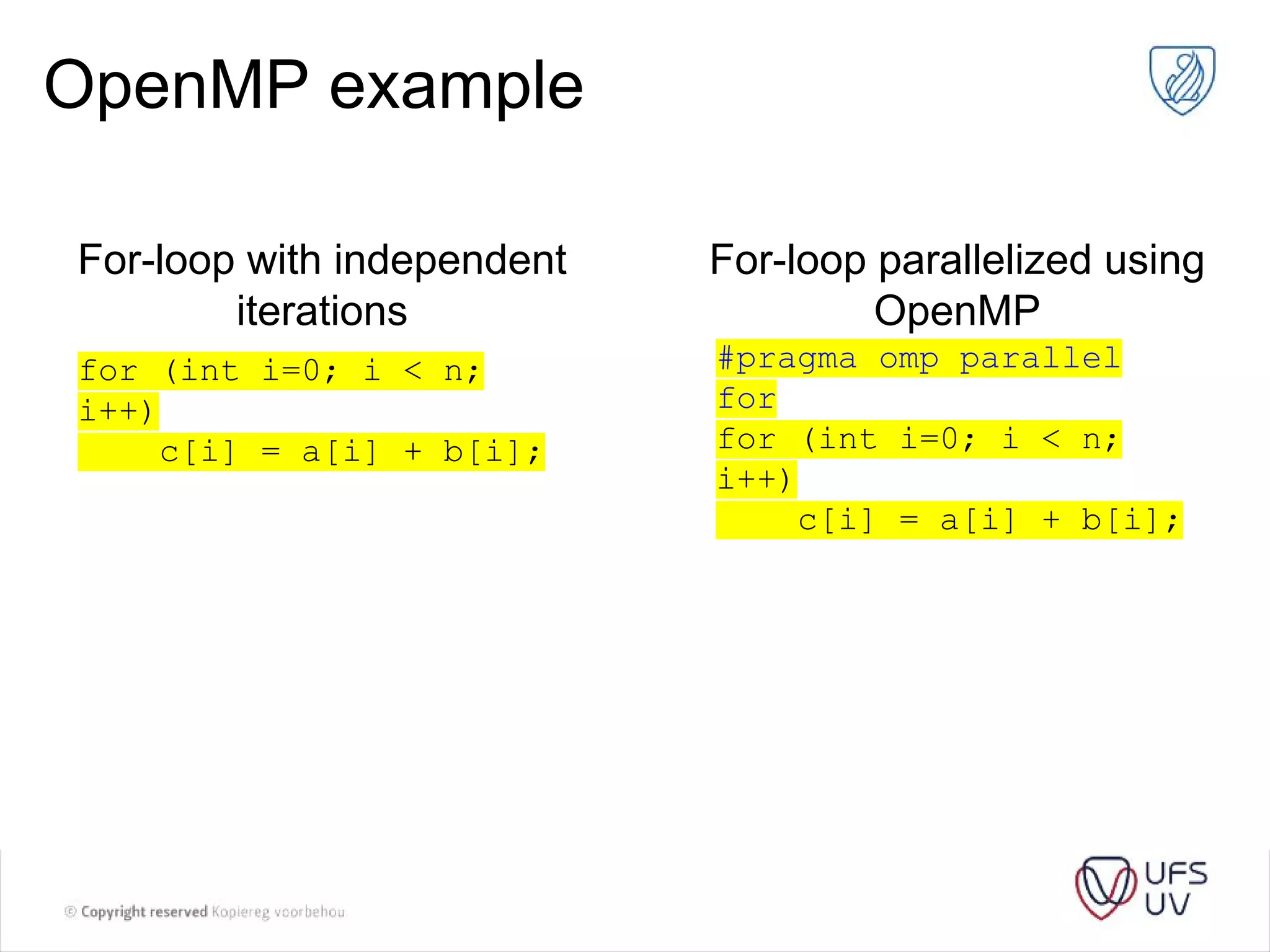 OpenMP example

For-loop with independent iterations

for (int i=0; i < n; i++)
    c[i] = a[i] + b[i];

For-loop parallelized using OpenMP

#pragma omp parallel for
for (int i=0; i < n; i++)
    c[i] = a[i] + b[i];

© Copyright reserved Kopiereg voorbehou

UFS
UV